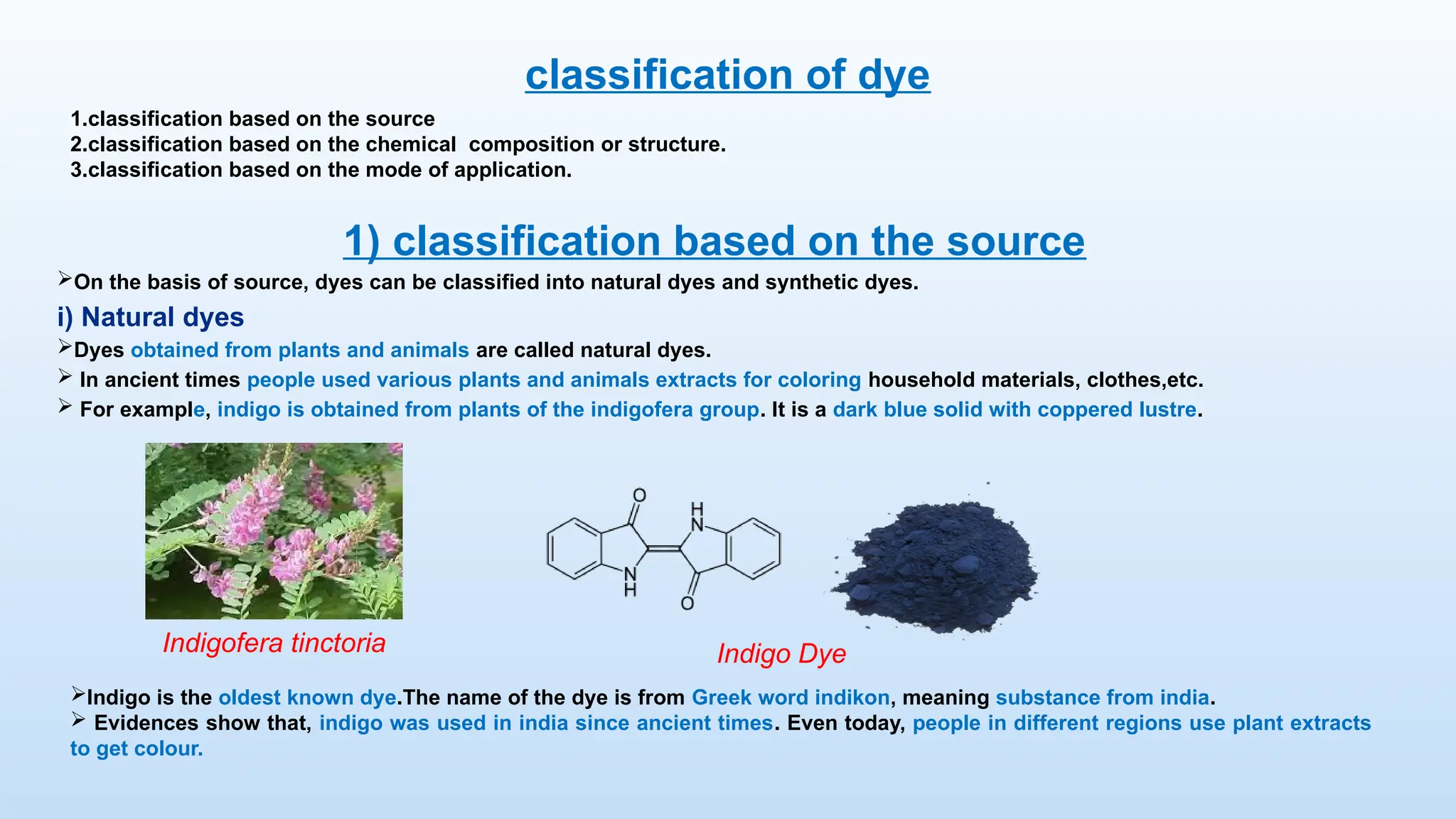 classification of dye

1.classification based on the source
2.classification based on the chemical composition or structure.
3.classification based on the mode of application.

1) classification based on the source

➢On the basis of source, dyes can be classified into natural dyes and synthetic dyes.

i) Natural dyes

➢Dyes obtained from plants and animals are called natural dyes.

➢ In ancient times people used various plants and animals extracts for coloring household materials, clothes,etc.

➢ For example, indigo is obtained from plants of the indigofera group. It is a dark blue solid with coppered lustre.

O
H
N
N
H
O

Indigofera tinctoria

Indigo Dye

➢Indigo is the oldest known dye.The name of the dye is from Greek word indikon, meaning substance from india.
➢ Evidences show that, indigo was used in india since ancient times. Even today, people in different regions use plant extracts to get colour.